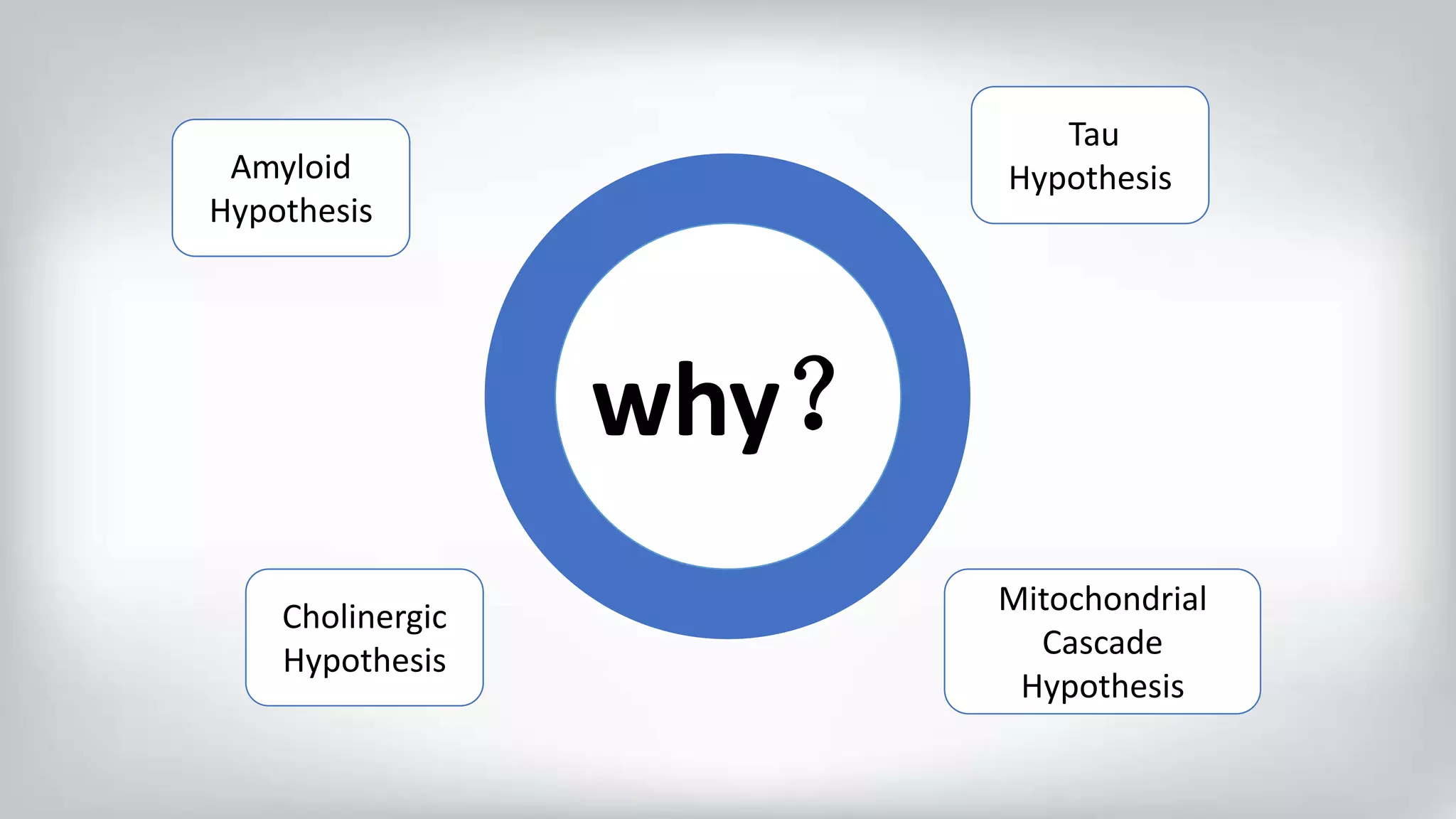 Amyloid Hypothesis

Tau Hypothesis

why?

Cholinergic Hypothesis

Mitochondrial Cascade Hypothesis